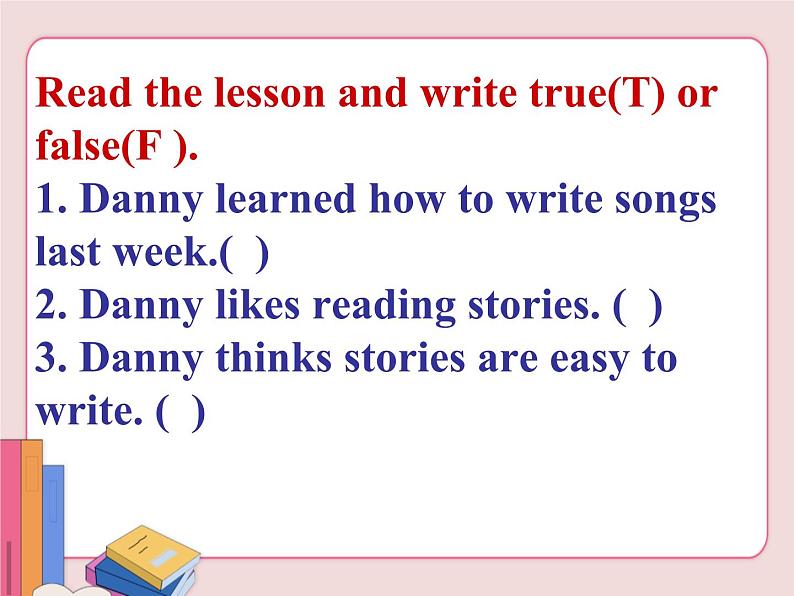 Read the lesson and write true(T) or false(F ).

1. Danny learned how to write songs last week.( )

2. Danny likes reading stories. ( )

3. Danny thinks stories are easy to write. ( )